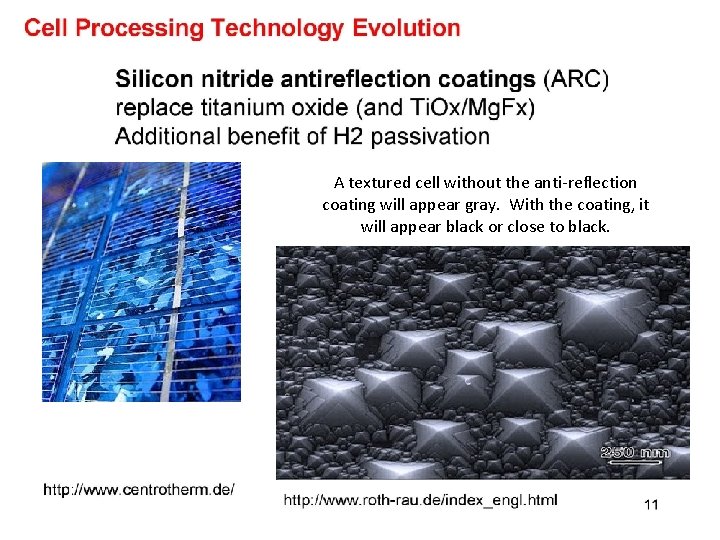 Cell Processing Technology Evolution

Silicon nitride antireflection coatings (ARC) replace titanium oxide (and TiOx/MgFx)
Additional benefit of H2 passivation

A textured cell without the anti-reflection coating will appear gray. With the coating, it will appear black or close to black.

250 nm

http://www.centrotherm.de/

http://www.roth-rau.de/index_engl.html

11